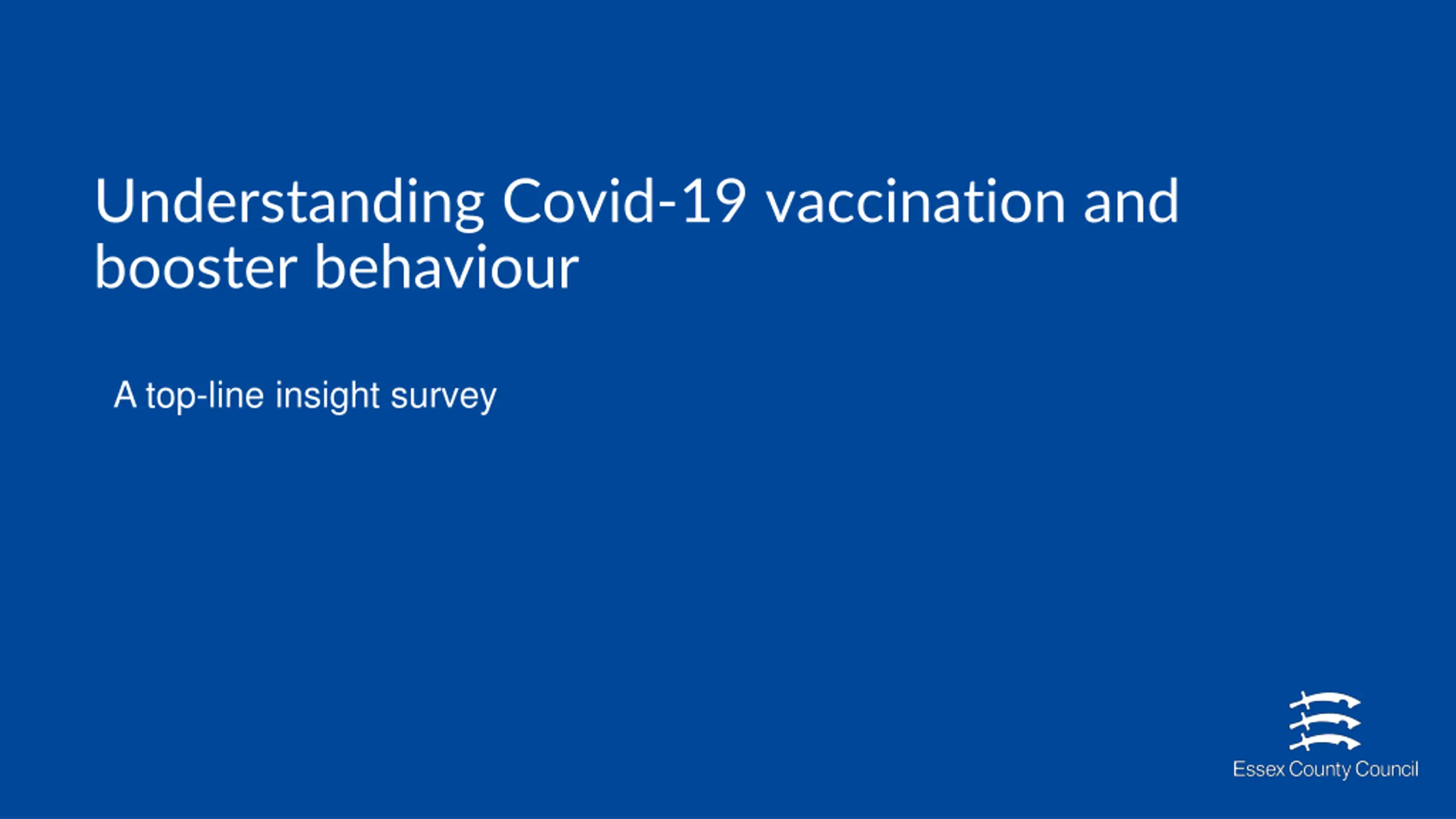 Understanding Covid-19 vaccination and booster behaviour

A top-line insight survey

Essex County Council